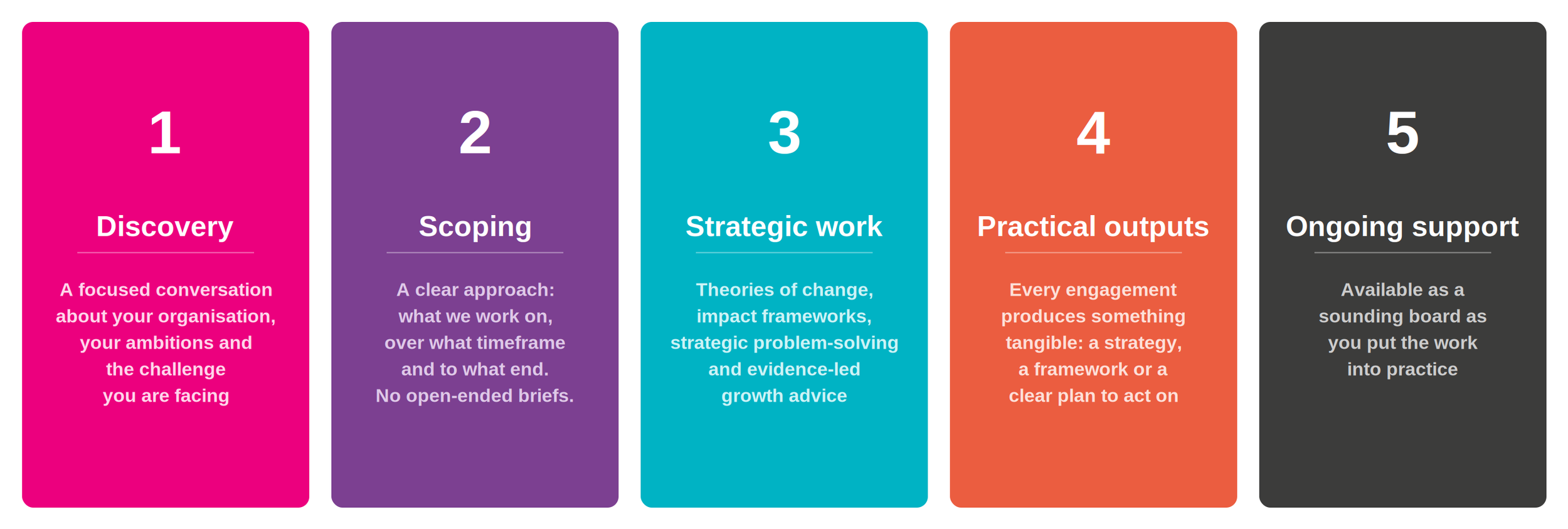 1

Discovery

A focused conversation about your organisation, your ambitions and the challenge you are facing

2

Scoping

A clear approach: what we work on, over what timeframe and to what end. No open-ended briefs.

3

Strategic work

Theories of change, impact frameworks, strategic problem-solving and evidence-led growth advice

4

Practical outputs

Every engagement produces something tangible: a strategy, a framework or a clear plan to act on

5

Ongoing support

Available as a sounding board as you put the work into practice